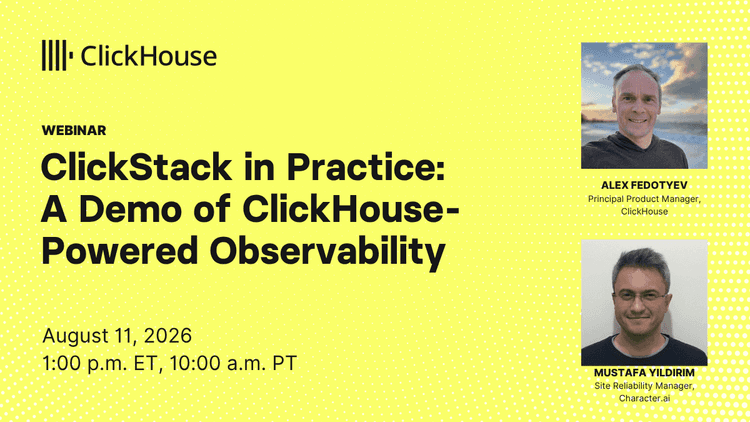 ClickHouse

WEBINAR

ClickStack in Practice: A Demo of ClickHouse-Powered Observability

August 11, 2026
1:00 p.m. ET, 10:00 a.m. PT

ALEX FEDOTYEV
Principal Product Manager, ClickHouse

MUSTAFA YILDIRIM
Site Reliability Manager, Character.ai